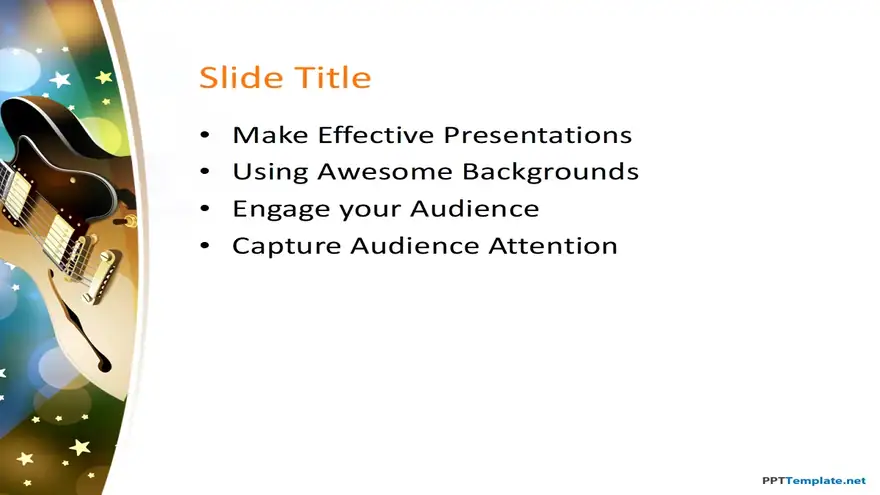 Slide Title

• Make Effective Presentations
• Using Awesome Backgrounds
• Engage your Audience
• Capture Audience Attention

PPTTemplate.net